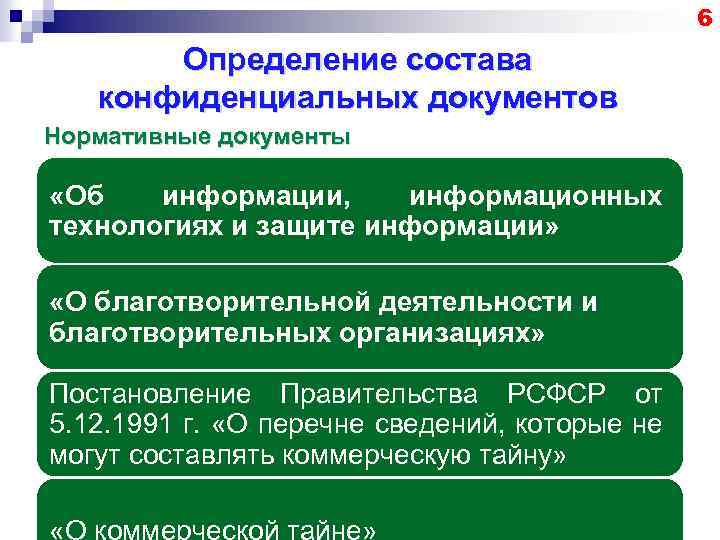 6

Определение состава конфиденциальных документов

Нормативные документы

«Об информации, информационных технологиях и защите информации»

«О благотворительной деятельности и благотворительных организациях»

Постановление Правительства РСФСР от 5.12.1991 г. «О перечне сведений, которые не могут составлять коммерческую тайну»

«О коммерческой тайне»